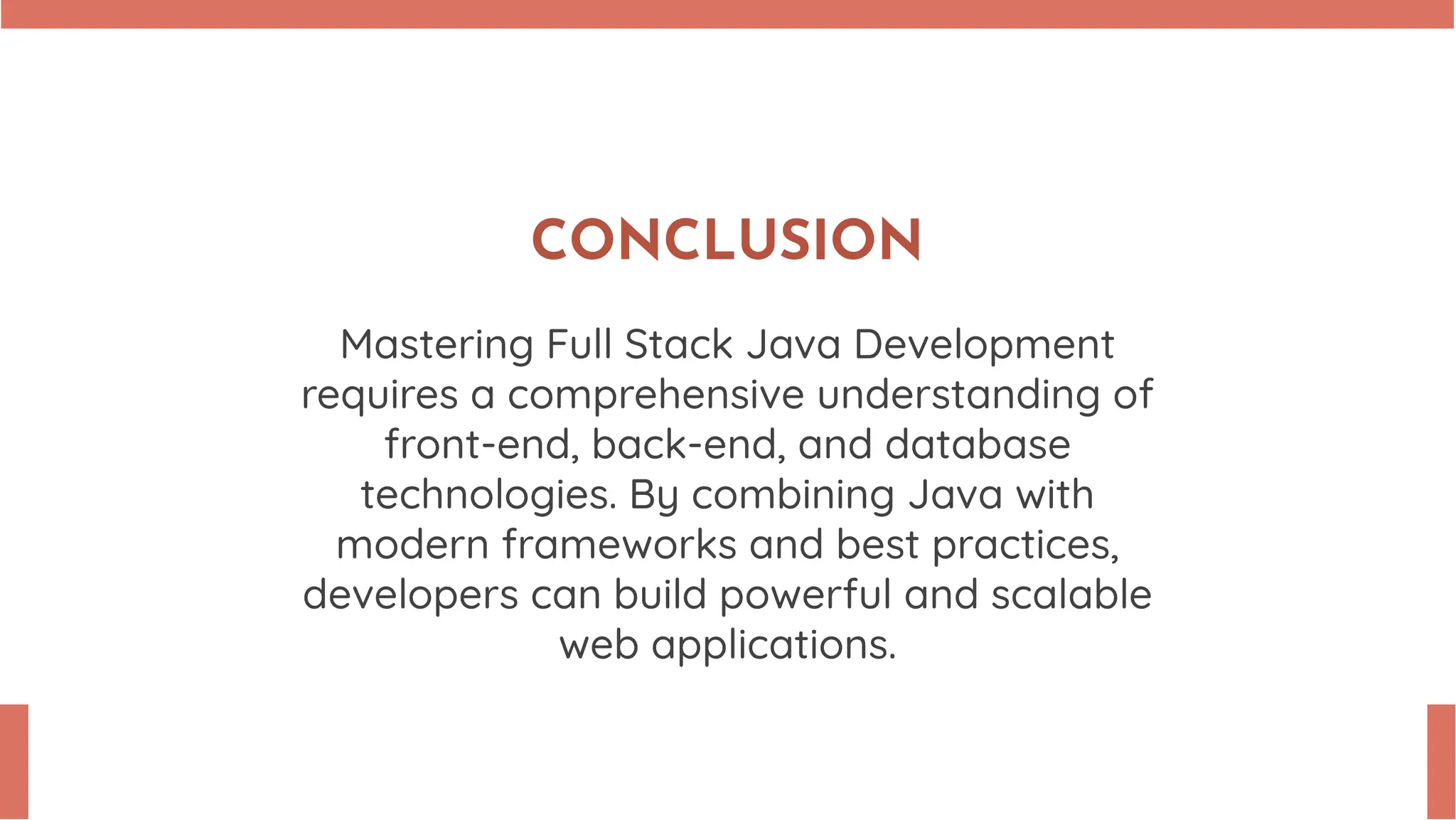 CONCLUSION

Mastering Full Stack Java Development requires a comprehensive understanding of front-end, back-end, and database technologies. By combining Java with modern frameworks and best practices, developers can build powerful and scalable web applications.